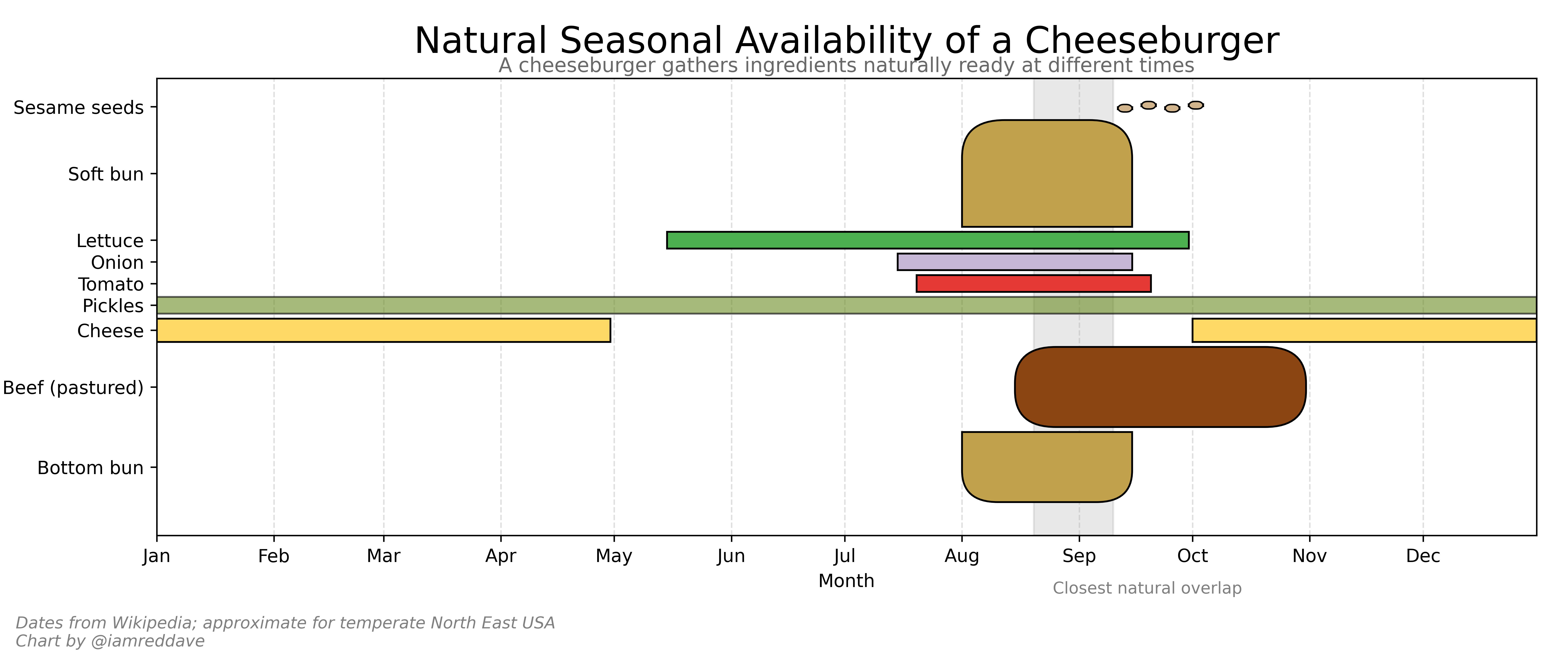 Natural Seasonal Availability of a Cheeseburger
A cheeseburger gathers ingredients naturally ready at different times

Sesame seeds
Soft bun
Lettuce
Onion
Tomato
Pickles
Cheese
Beef (pastured)
Bottom bun

Jan Feb Mar Apr May Jun Jul Aug Sep Oct Nov Dec
Month
Closest natural overlap

Dates from Wikipedia; approximate for temperate North East USA
Chart by @iamreddave